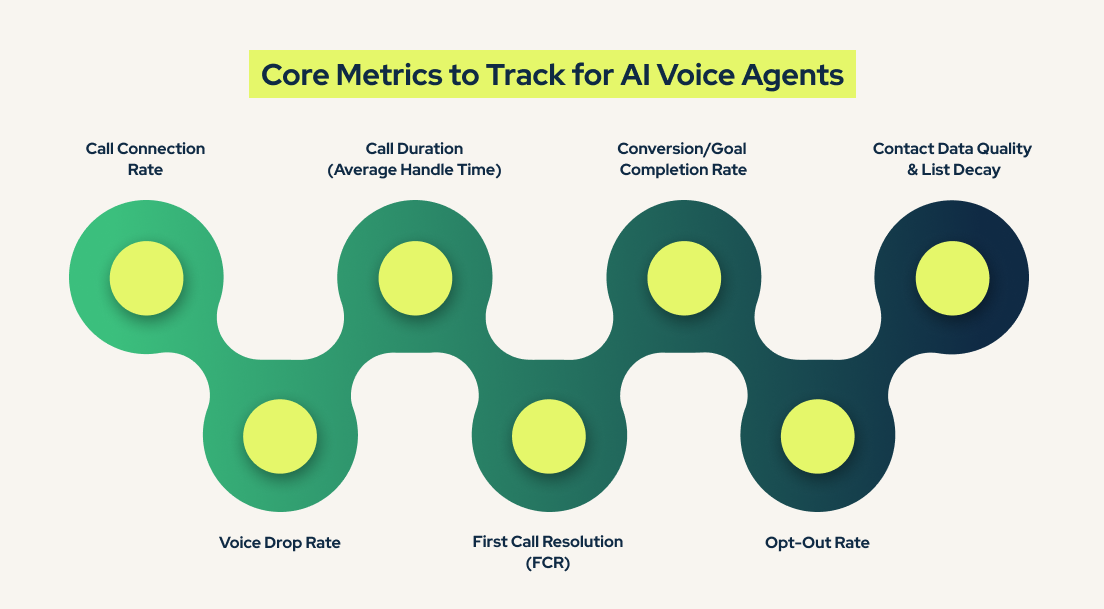 Core Metrics to Track for AI Voice Agents

Call Connection Rate

Call Duration (Average Handle Time)

Conversion/Goal Completion Rate

Contact Data Quality & List Decay

Voice Drop Rate

First Call Resolution (FCR)

Opt-Out Rate